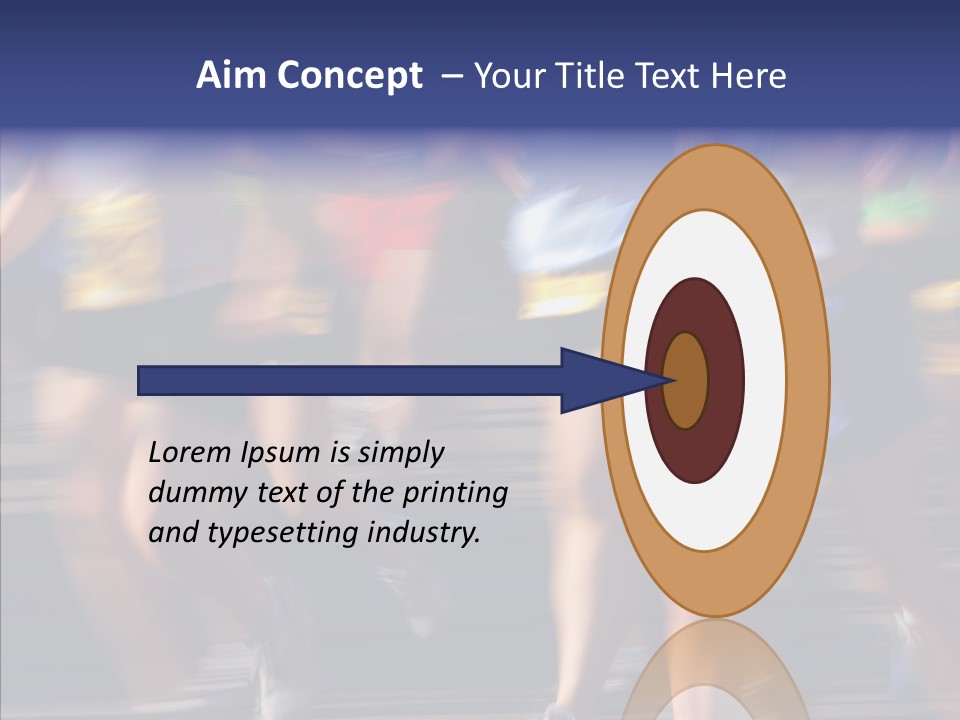 Aim Concept – Your Title Text Here

Lorem Ipsum is simply dummy text of the printing and typesetting industry.